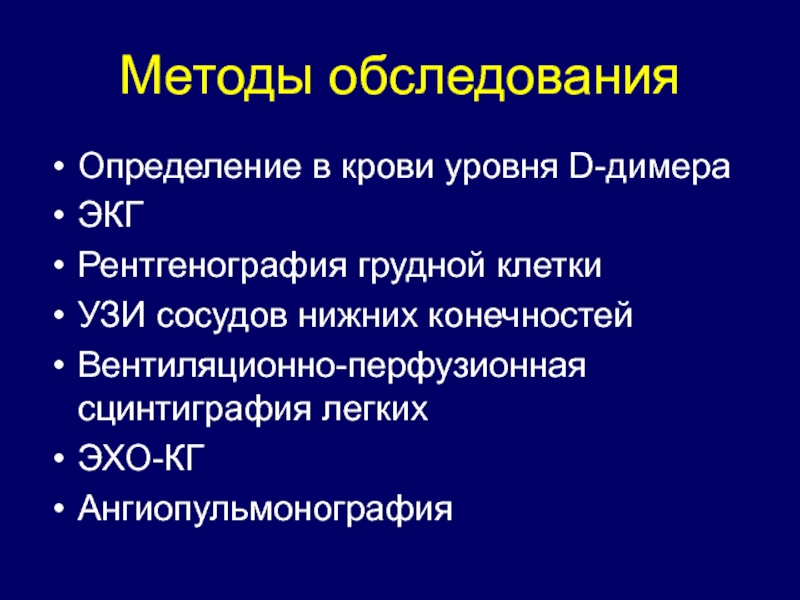 Методы обследования

• Определение в крови уровня D-димера
• ЭКГ
• Рентгенография грудной клетки
• УЗИ сосудов нижних конечностей
• Вентиляционно-перфузионная сцинтиграфия легких
• ЭХО-КГ
• Ангиопульмонография